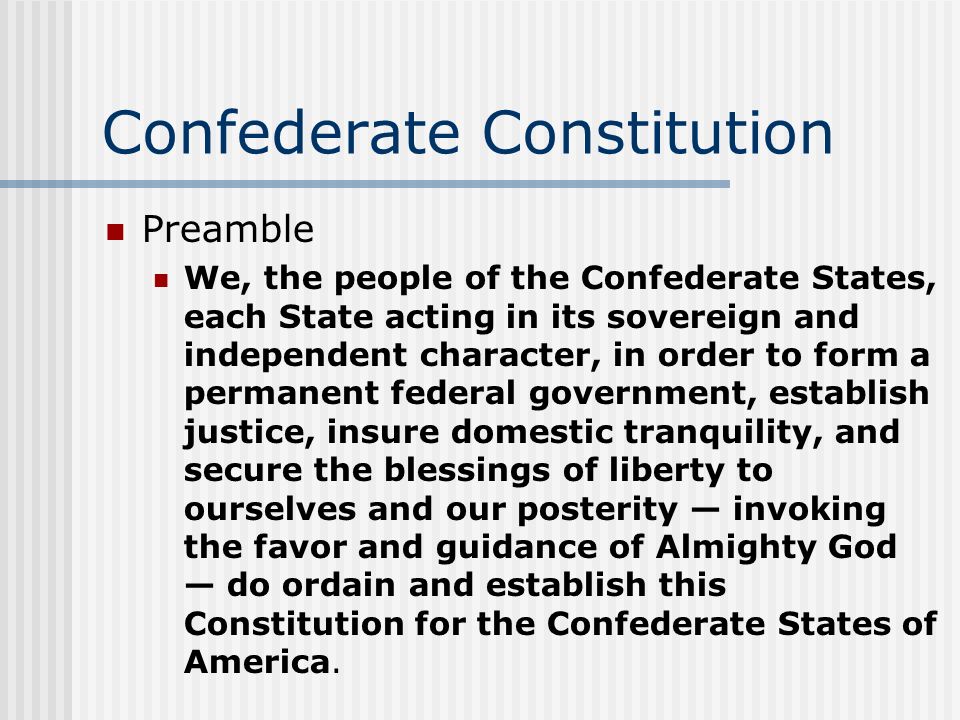 Confederate Constitution

Preamble

We, the people of the Confederate States, each State acting in its sovereign and independent character, in order to form a permanent federal government, establish justice, insure domestic tranquility, and secure the blessings of liberty to ourselves and our posterity — invoking the favor and guidance of Almighty God — do ordain and establish this Constitution for the Confederate States of America.